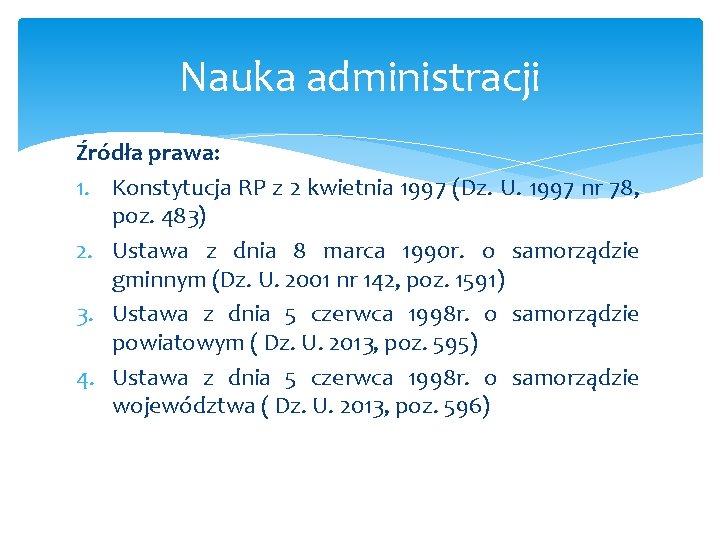 Nauka administracji

Źródła prawa:

1. Konstytucja RP z 2 kwietnia 1997 (Dz. U. 1997 nr 78, poz. 483)
2. Ustawa z dnia 8 marca 1990r. o samorządzie gminnym (Dz. U. 2001 nr 142, poz. 1591)
3. Ustawa z dnia 5 czerwca 1998r. o samorządzie powiatowym ( Dz. U. 2013, poz. 595)
4. Ustawa z dnia 5 czerwca 1998r. o samorządzie województwa ( Dz. U. 2013, poz. 596)